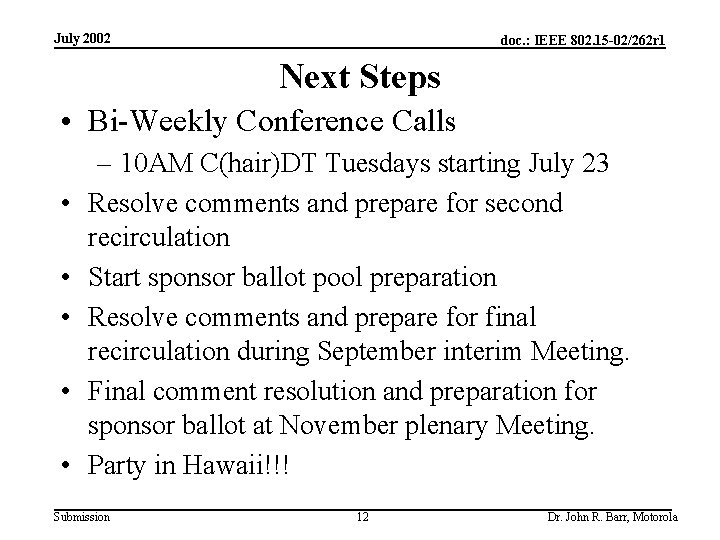 July 2002

doc.: IEEE 802.15-02/262r1

Next Steps

• Bi-Weekly Conference Calls
– 10AM C(hair)DT Tuesdays starting July 23

• Resolve comments and prepare for second recirculation

• Start sponsor ballot pool preparation

• Resolve comments and prepare for final recirculation during September interim Meeting.

• Final comment resolution and preparation for sponsor ballot at November plenary Meeting.

• Party in Hawaii!!!

Submission

12

Dr. John R. Barr, Motorola